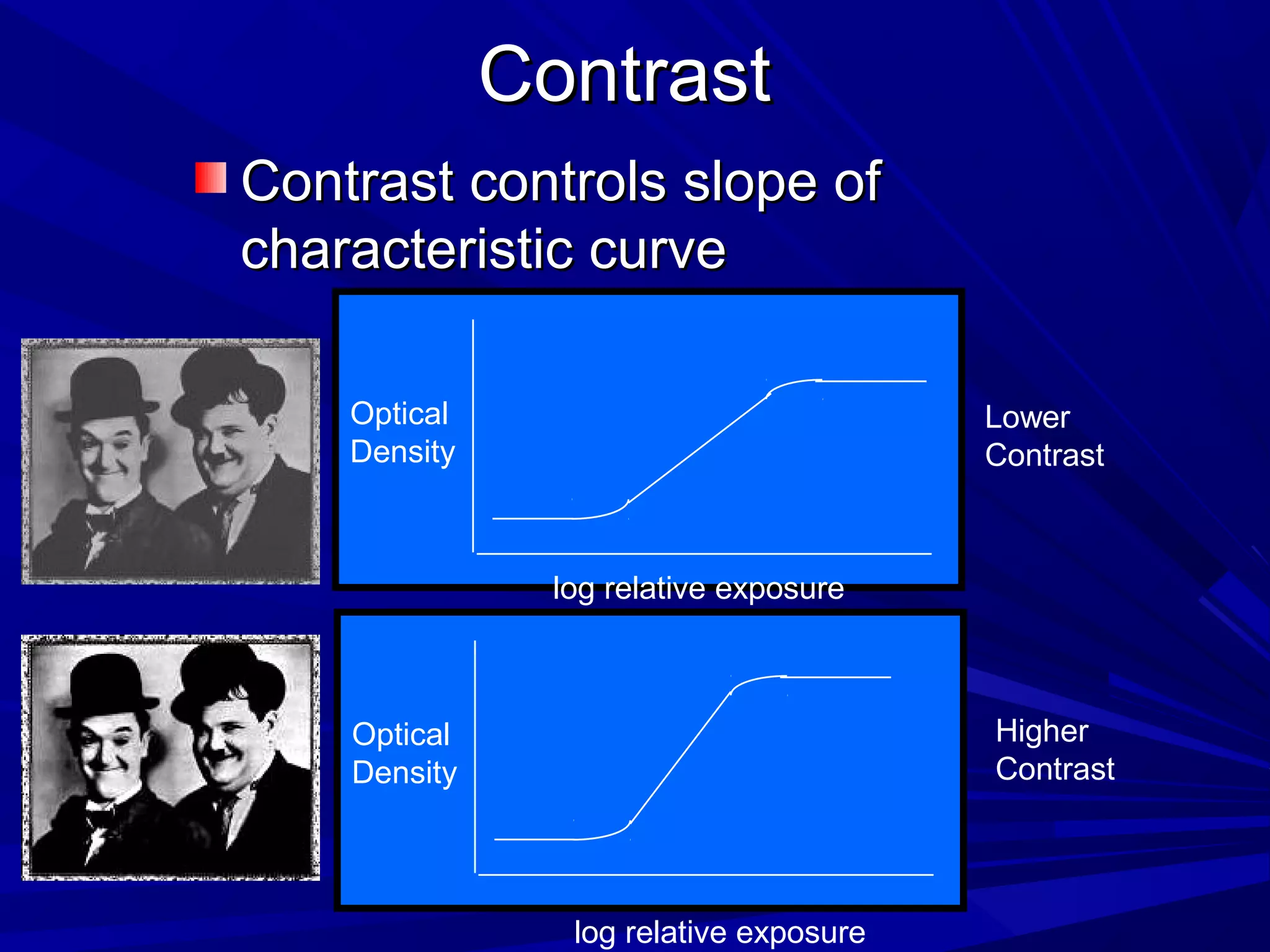 Contrast

Contrast controls slope of characteristic curve

Optical Density

log relative exposure

Lower Contrast

Optical Density

log relative exposure

Higher Contrast